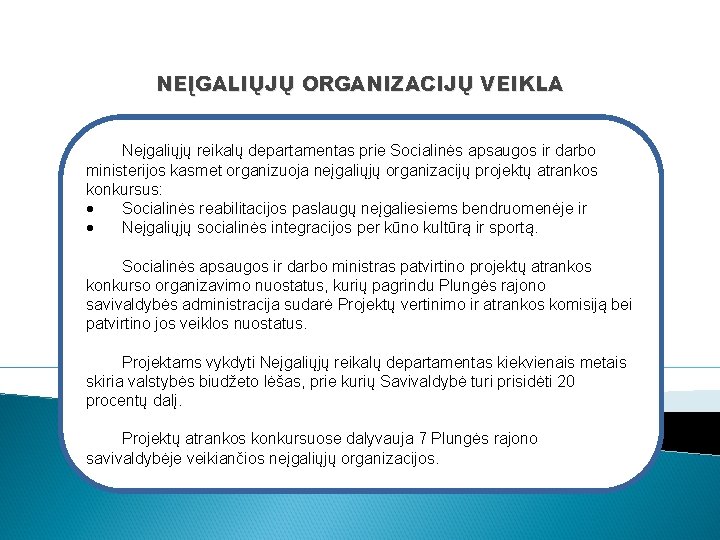 NEĮGALIŲJŲ ORGANIZACIJŲ VEIKLA

Neįgaliųjų reikalų departamentas prie Socialinės apsaugos ir darbo ministerijos kasmet organizuoja neįgaliųjų organizacijų projektų atrankos konkursus:
• Socialinės reabilitacijos paslaugų neįgaliesiems bendruomenėje ir
• Neįgaliųjų socialinės integracijos per kūno kultūrą ir sportą.

Socialinės apsaugos ir darbo ministras patvirtino projektų atrankos konkurso organizavimo nuostatus, kurių pagrindu Plungės rajono savivaldybės administracija sudarė Projektų vertinimo ir atrankos komisiją bei patvirtino jos veiklos nuostatus.

Projektams vykdyti Neįgaliųjų reikalų departamentas kiekvienais metais skiria valstybės biudžeto lėšas, prie kurių Savivaldybė turi prisidėti 20 procentų dalį.

Projektų atrankos konkursuose dalyvauja 7 Plungės rajono savivaldybėje veikiančios neįgaliųjų organizacijos.